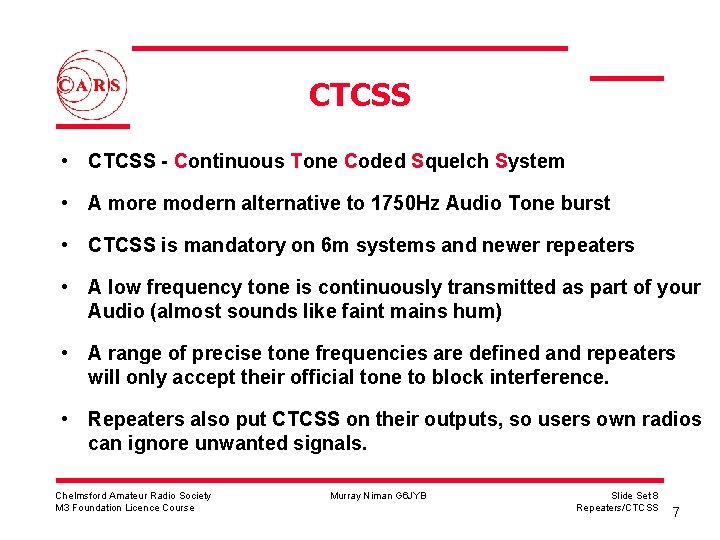 CARS

CTCSS

• CTCSS - Continuous Tone Coded Squelch System

• A more modern alternative to 1750Hz Audio Tone burst

• CTCSS is mandatory on 6m systems and newer repeaters

• A low frequency tone is continuously transmitted as part of your Audio (almost sounds like faint mains hum)

• A range of precise tone frequencies are defined and repeaters will only accept their official tone to block interference.

• Repeaters also put CTCSS on their outputs, so users own radios can ignore unwanted signals.

Chelmsford Amateur Radio Society
M3 Foundation Licence Course

Murray Niman G6JYB

Slide Set 8
Repeaters/CTCSS

7